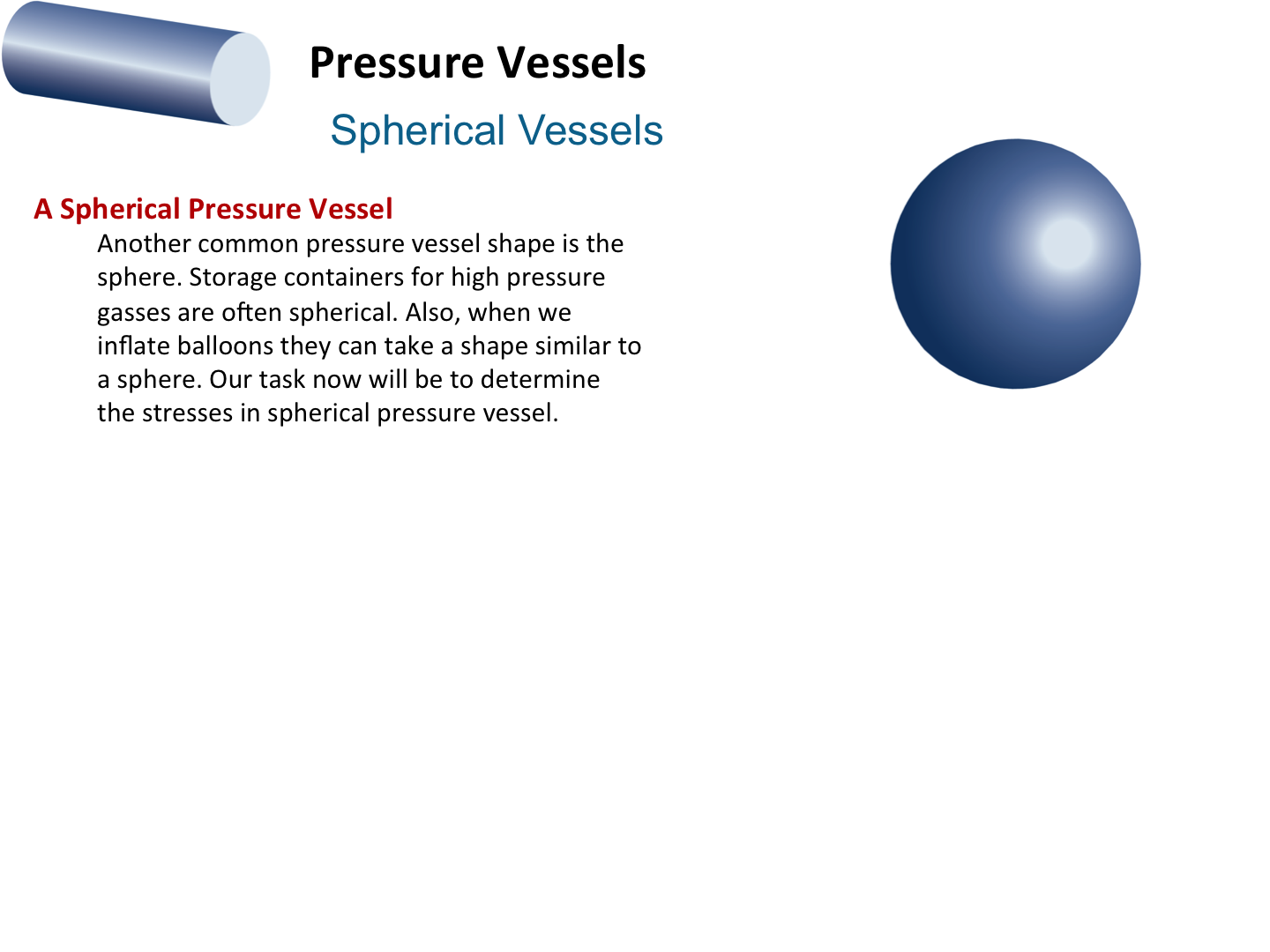 Pressure Vessels

Spherical Vessels

A Spherical Pressure Vessel

Another common pressure vessel shape is the sphere. Storage containers for high pressure gasses are often spherical. Also, when we inflate balloons they can take a shape similar to a sphere. Our task now will be to determine the stresses in spherical pressure vessel.